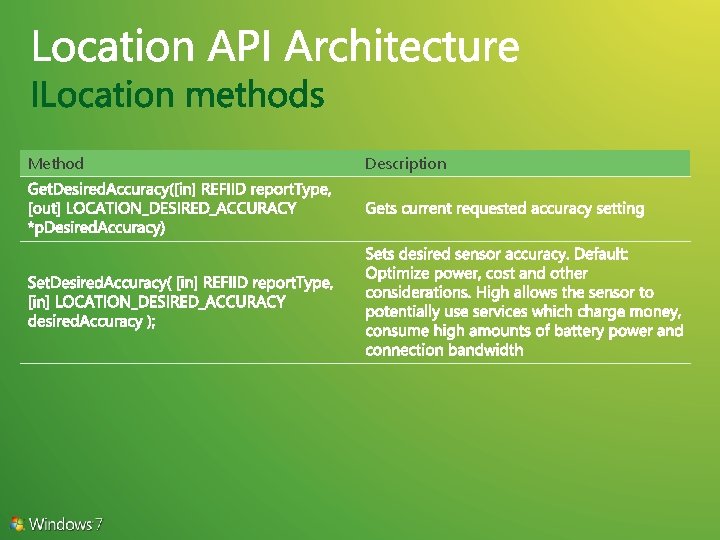 Location API Architecture
ILocation methods

| Method | Description |
|---|---|
| GetDesiredAccuracy([in] REFIID reportType, [out] LOCATION_DESIRED_ACCURACY *pDesiredAccuracy) | Gets current requested accuracy setting |
| SetDesiredAccuracy( [in] REFIID reportType, [in] LOCATION_DESIRED_ACCURACY desiredAccuracy ); | Sets desired sensor accuracy. Default: Optimize power, cost and other considerations. High allows the sensor to potentially use services which charge money, consume high amounts of battery power and connection bandwidth |

Windows 7